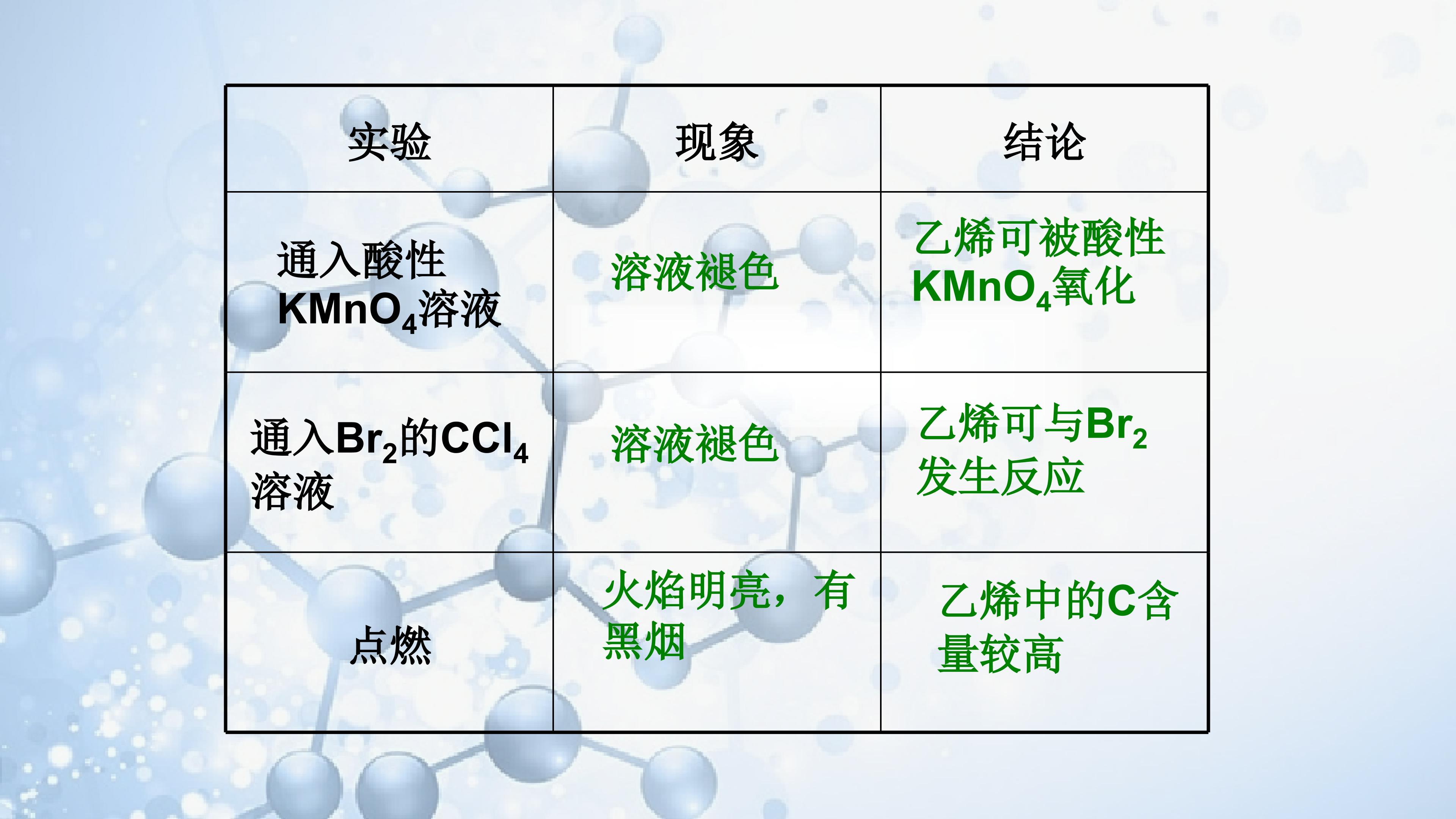 | 实验 | 现象 | 结论 |
|---|---|---|
| 通入酸性$KMnO_4$溶液 | 溶液褪色 | 乙烯可被酸性$KMnO_4$氧化 |
| 通入$Br_2$的$CCl_4$溶液 | 溶液褪色 | 乙烯可与$Br_2$发生反应 |
| 点燃 | 火焰明亮，有黑烟 | 乙烯中的C含量较高 |